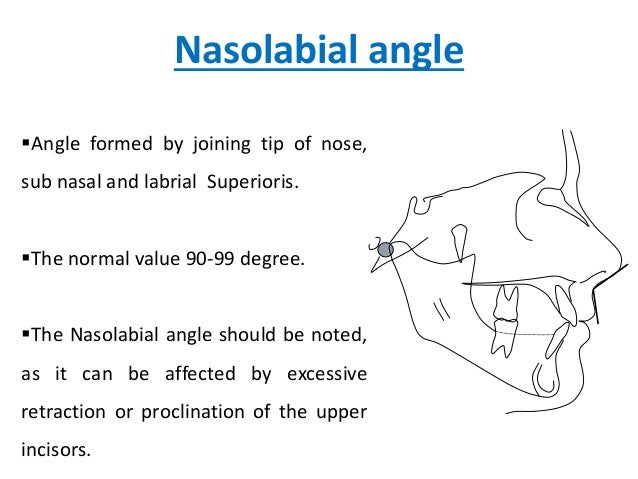 Nasolabial angle

▪Angle formed by joining tip of nose, sub nasal and labrial Superioris.

▪The normal value 90-99 degree.

▪The Nasolabial angle should be noted, as it can be affected by excessive retraction or proclination of the upper incisors.